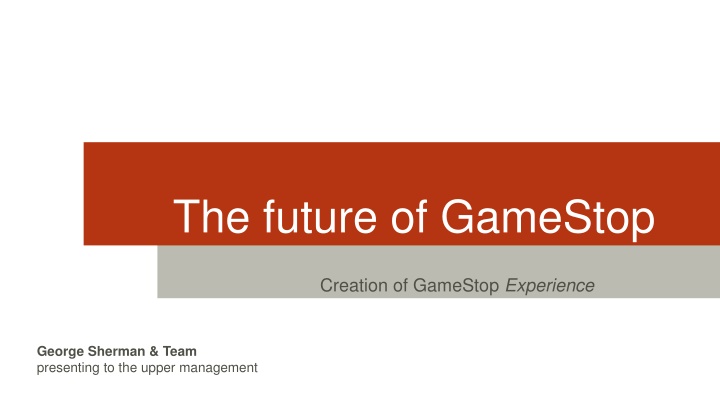 The future of GameStop

Creation of GameStop Experience

George Sherman & Team
presenting to the upper management